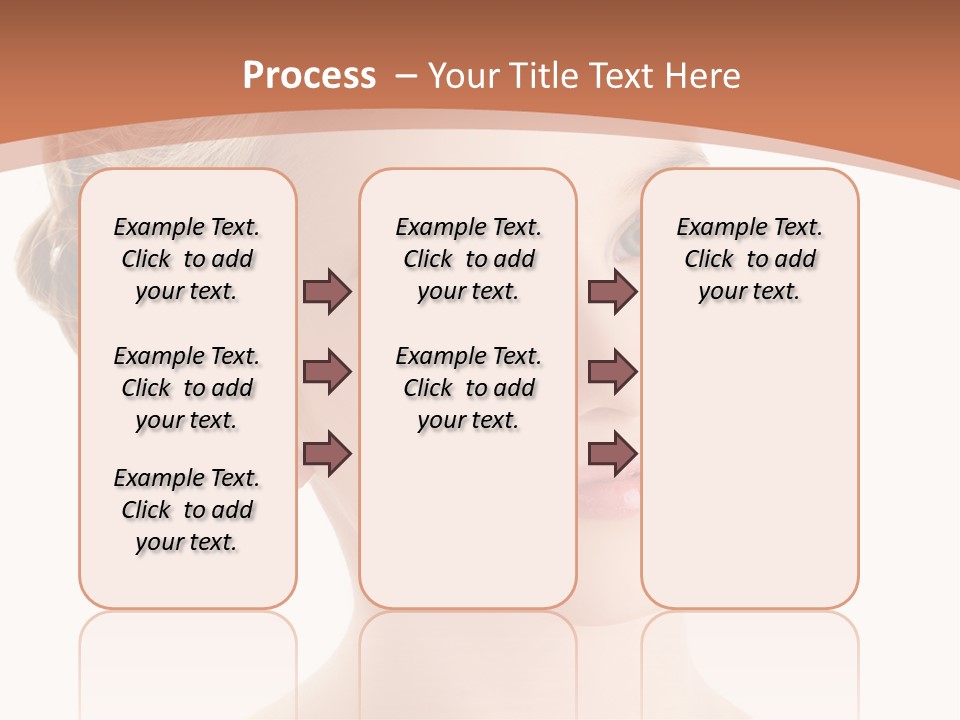 Process – Your Title Text Here

Example Text. Click to add your text.

Example Text. Click to add your text.

Example Text. Click to add your text.

Example Text. Click to add your text.

Example Text. Click to add your text.

Example Text. Click to add your text.